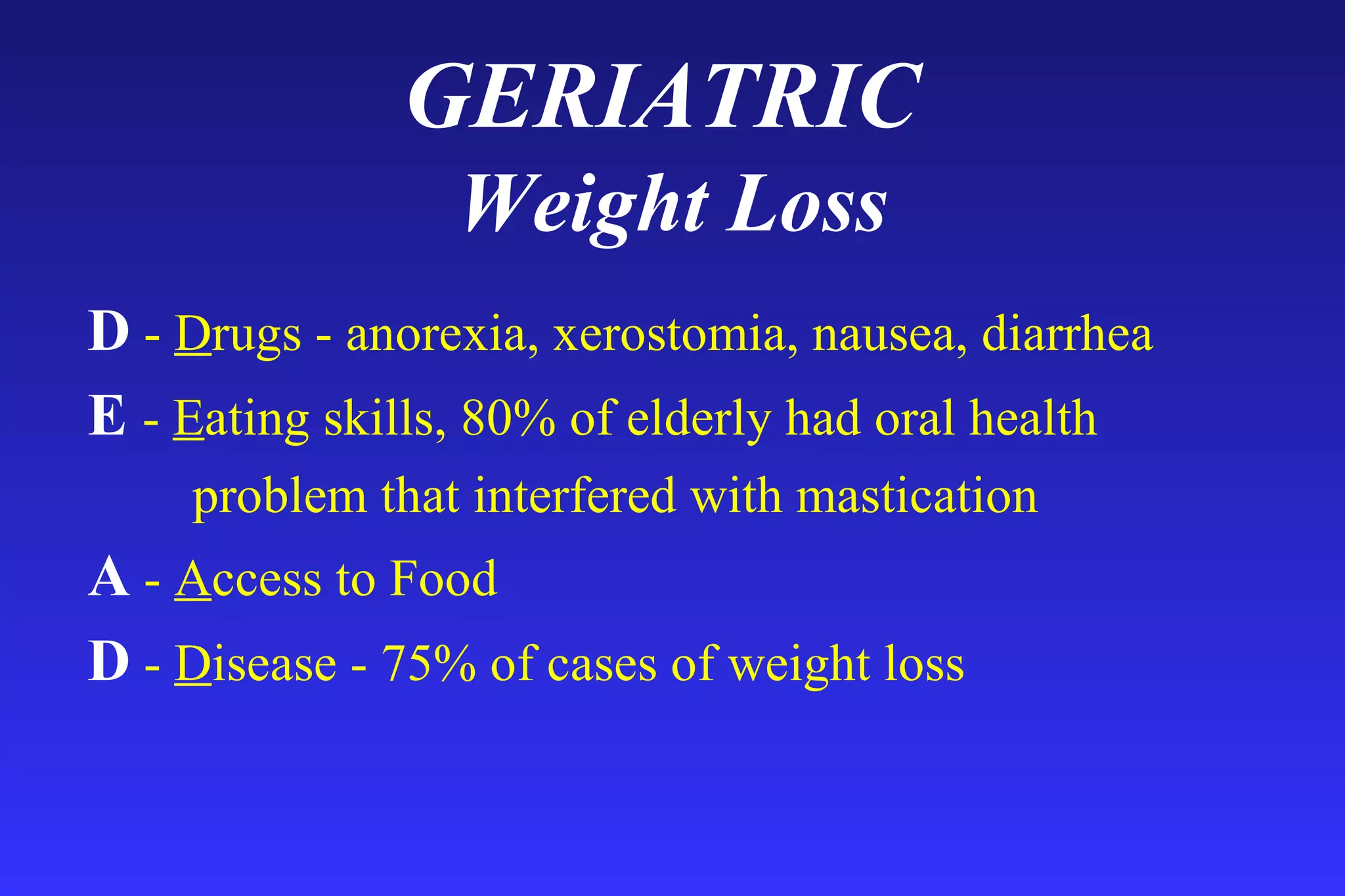 GERIATRIC
Weight Loss

D - Drugs - anorexia, xerostomia, nausea, diarrhea

E - Eating skills, 80% of elderly had oral health problem that interfered with mastication

A - Access to Food

D - Disease - 75% of cases of weight loss